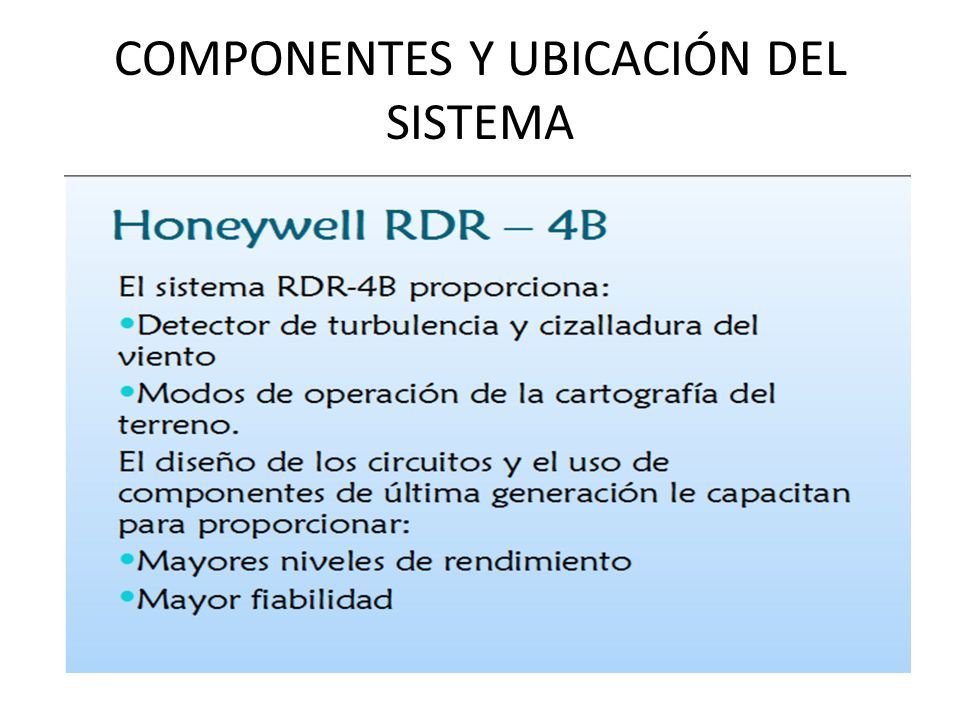 COMPONENTES Y UBICACIÓN DEL SISTEMA

Honeywell RDR – 4B

El sistema RDR-4B proporciona:
•Detector de turbulencia y cizalladura del viento
•Modos de operación de la cartografía del terreno.
El diseño de los circuitos y el uso de componentes de última generación le capacitan para proporcionar:
•Mayores niveles de rendimiento
•Mayor fiabilidad